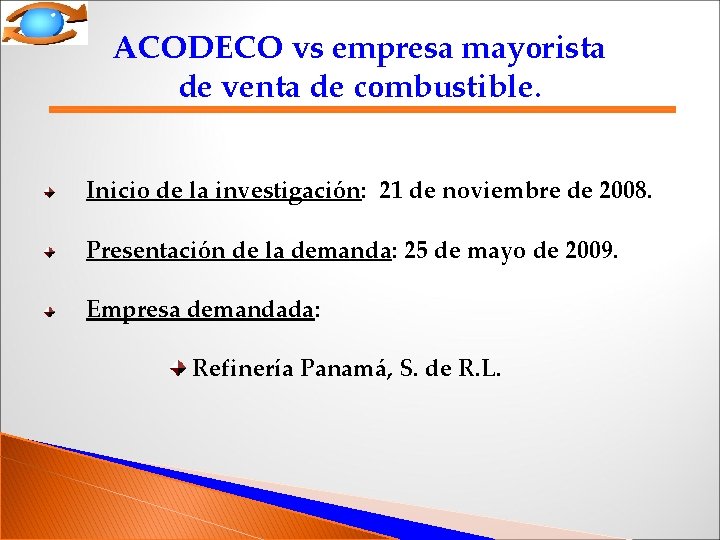 ACODECO vs empresa mayorista de venta de combustible.

Inicio de la investigación: 21 de noviembre de 2008.

Presentación de la demanda: 25 de mayo de 2009.

Empresa demandada:

Refinería Panamá, S. de R.L.